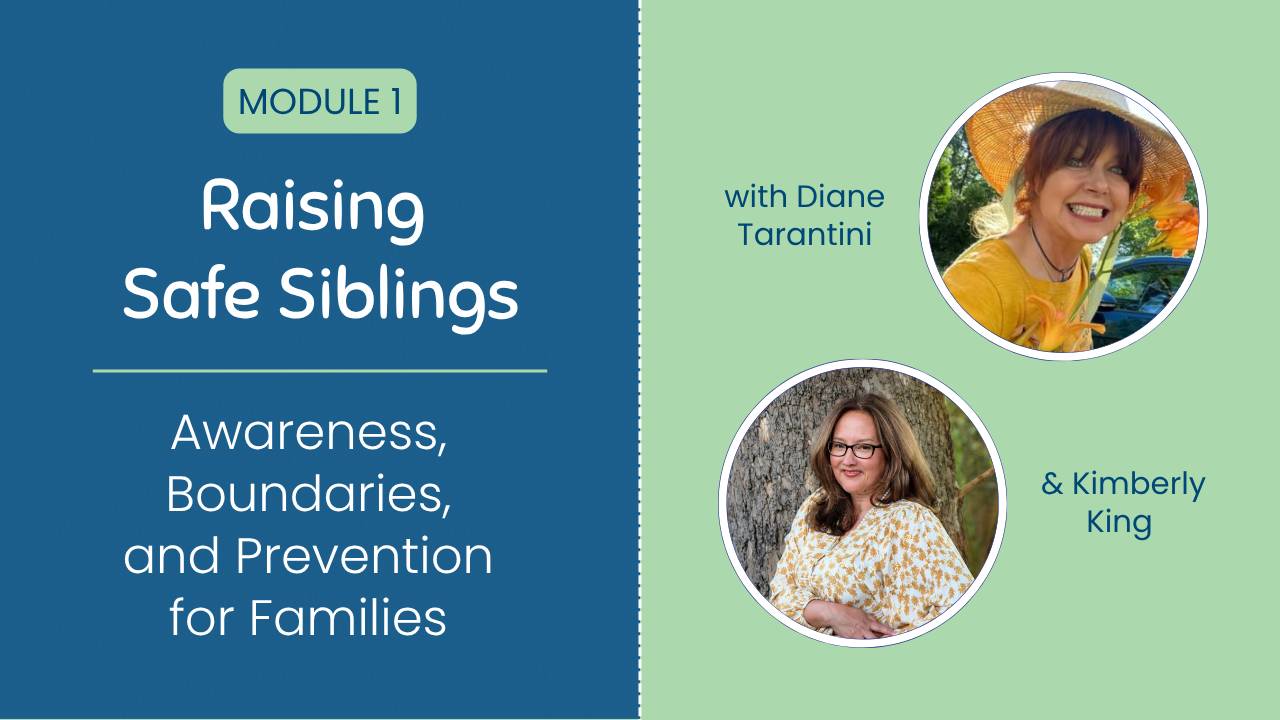 MODULE 1

Raising Safe Siblings

Awareness, Boundaries, and Prevention for Families

with Diane Tarantini

& Kimberly King